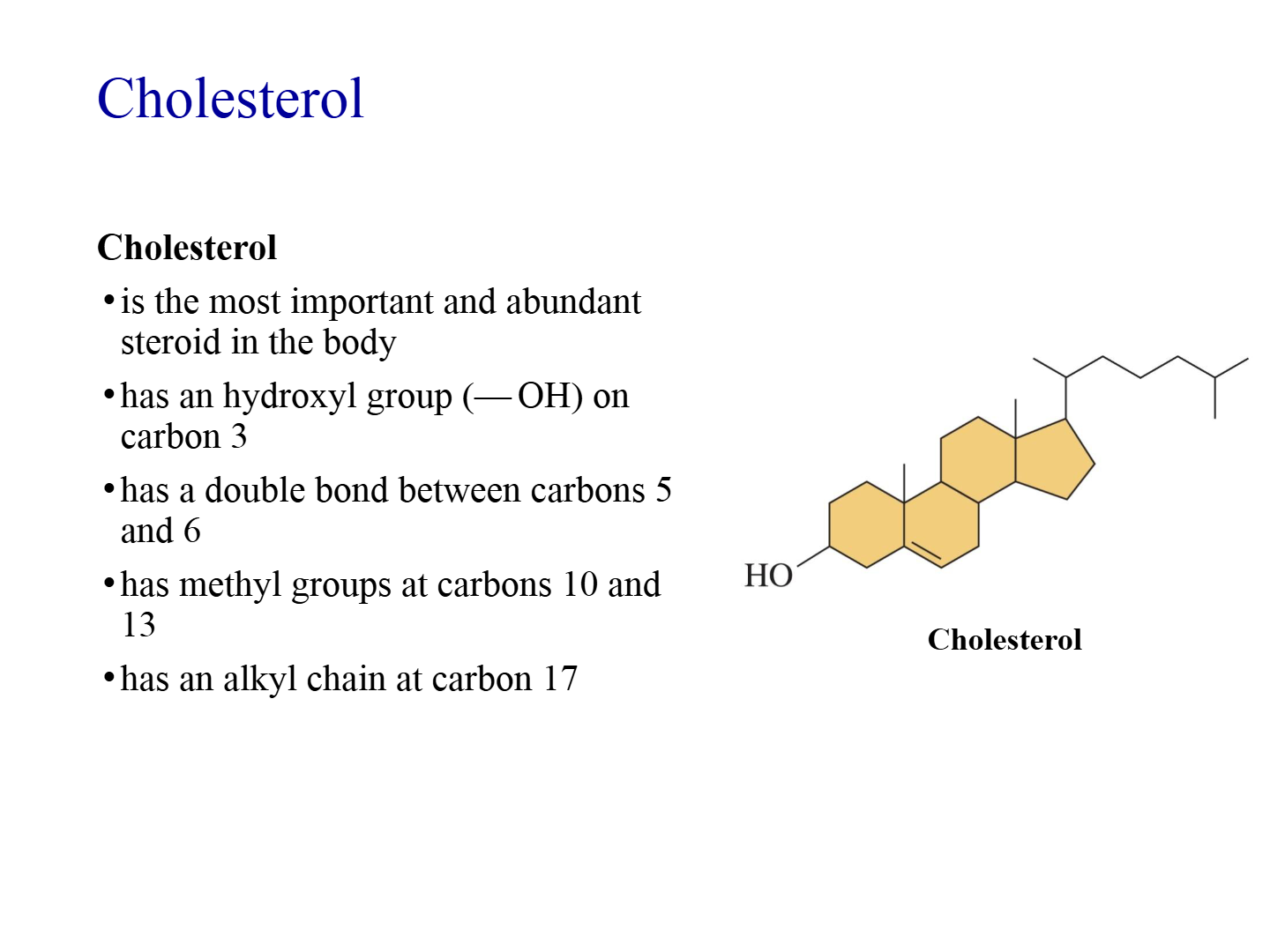 Cholesterol

Cholesterol

• is the most important and abundant steroid in the body

• has an hydroxyl group (—OH) on carbon 3

• has a double bond between carbons 5 and 6

• has methyl groups at carbons 10 and 13

• has an alkyl chain at carbon 17

HO

Cholesterol